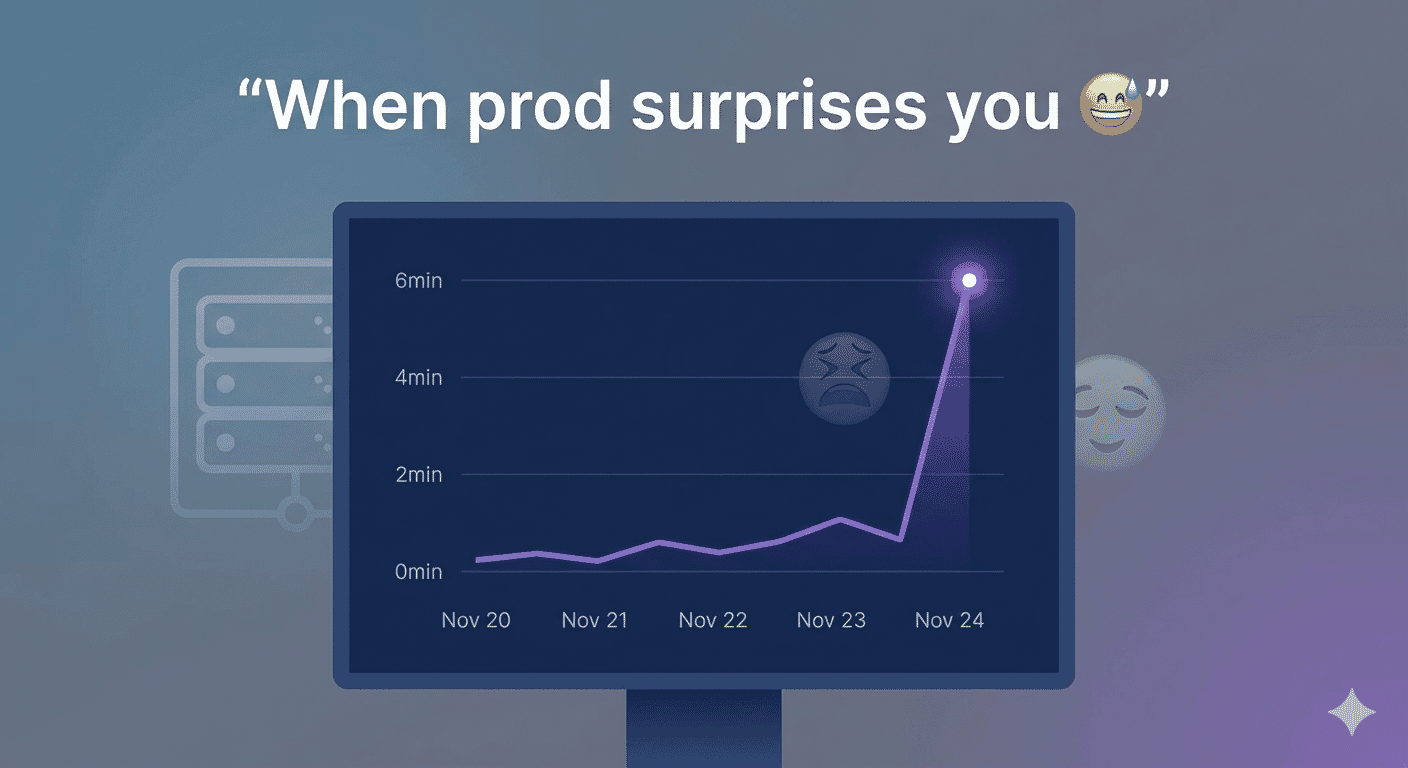 “When prod surprises you 😅”

6min
4min
2min
0min

Nov 20 Nov 21 Nov 22 Nov 23 Nov 24